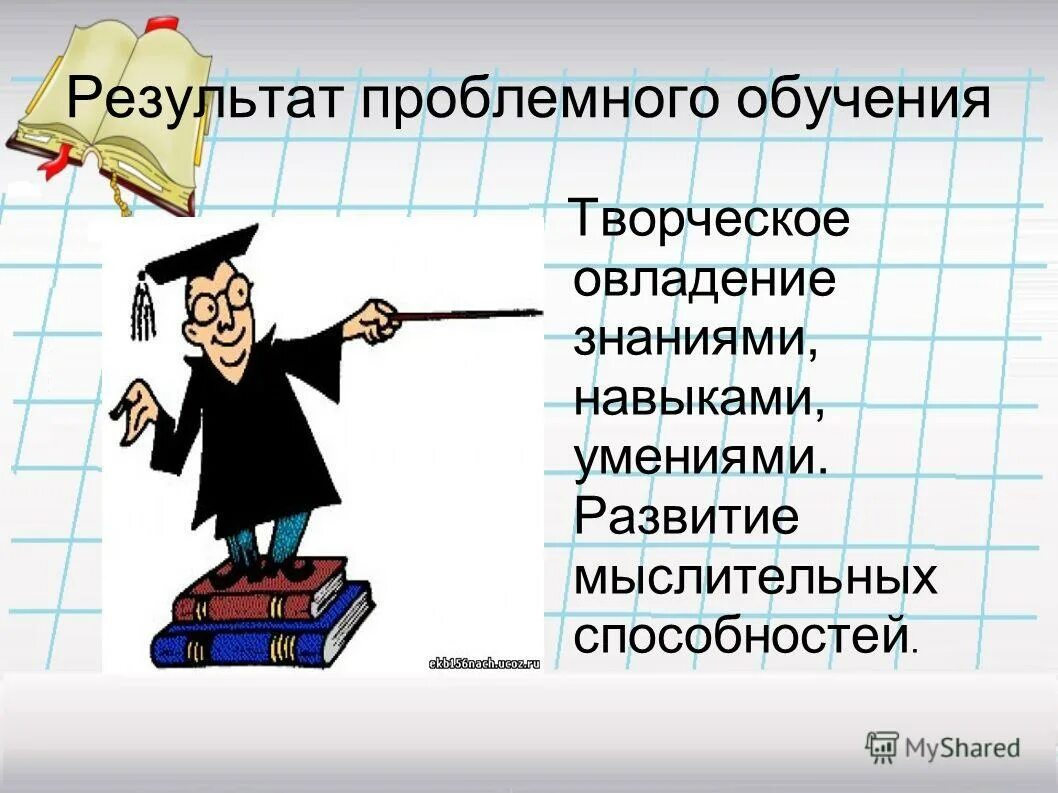 Результат проблемного обучения

Творческое овладение знаниями, навыками, умениями. Развитие мыслительных способностей.

ekb156nach.ucoz.ru

MyShared